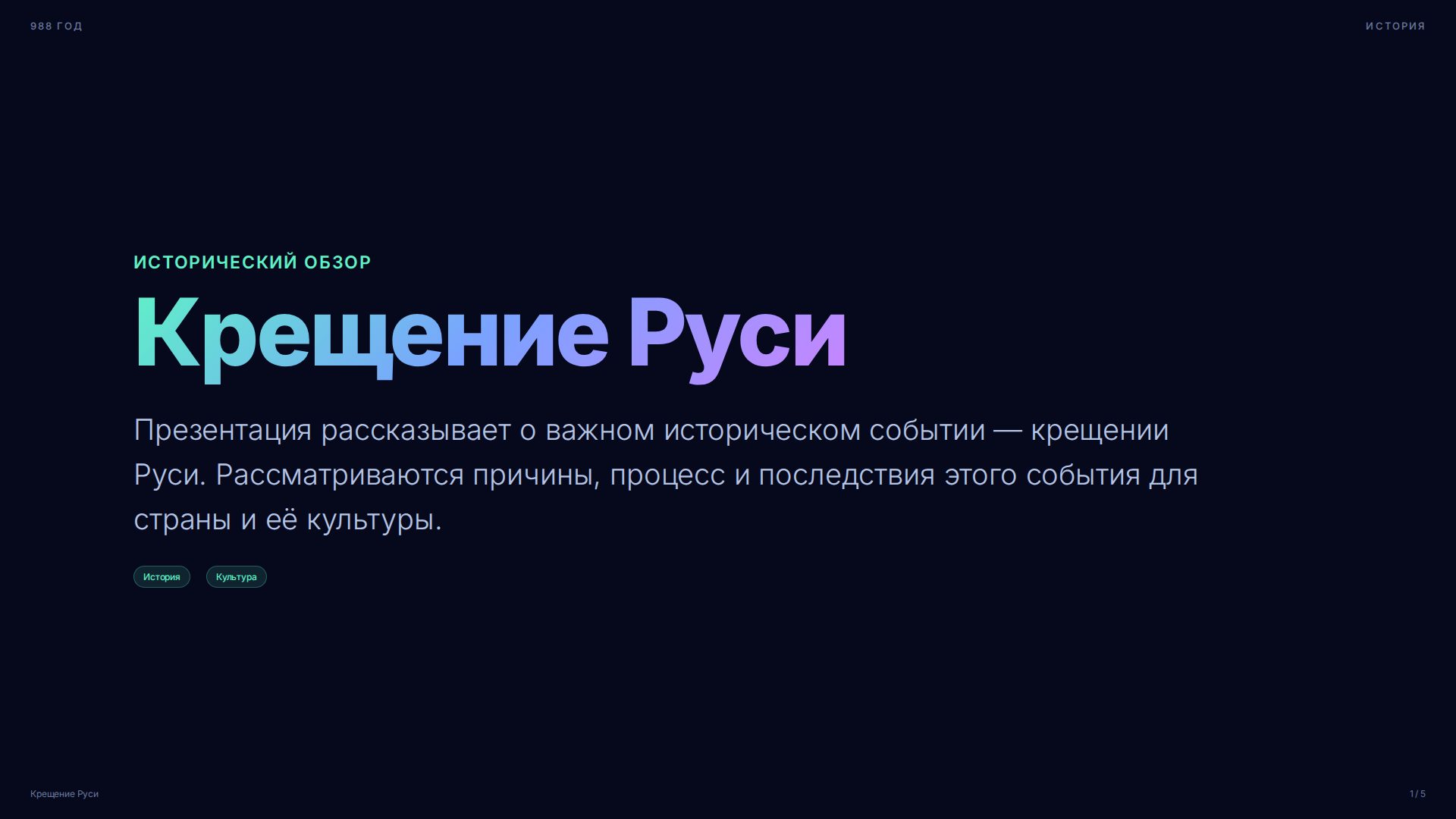 988 ГОД

ИСТОРИЯ

ИСТОРИЧЕСКИЙ ОБЗОР

Крещение Руси

Презентация рассказывает о важном историческом событии — крещении Руси. Рассматриваются причины, процесс и последствия этого события для страны и её культуры.

История

Культура

Крещение Руси

1 / 5